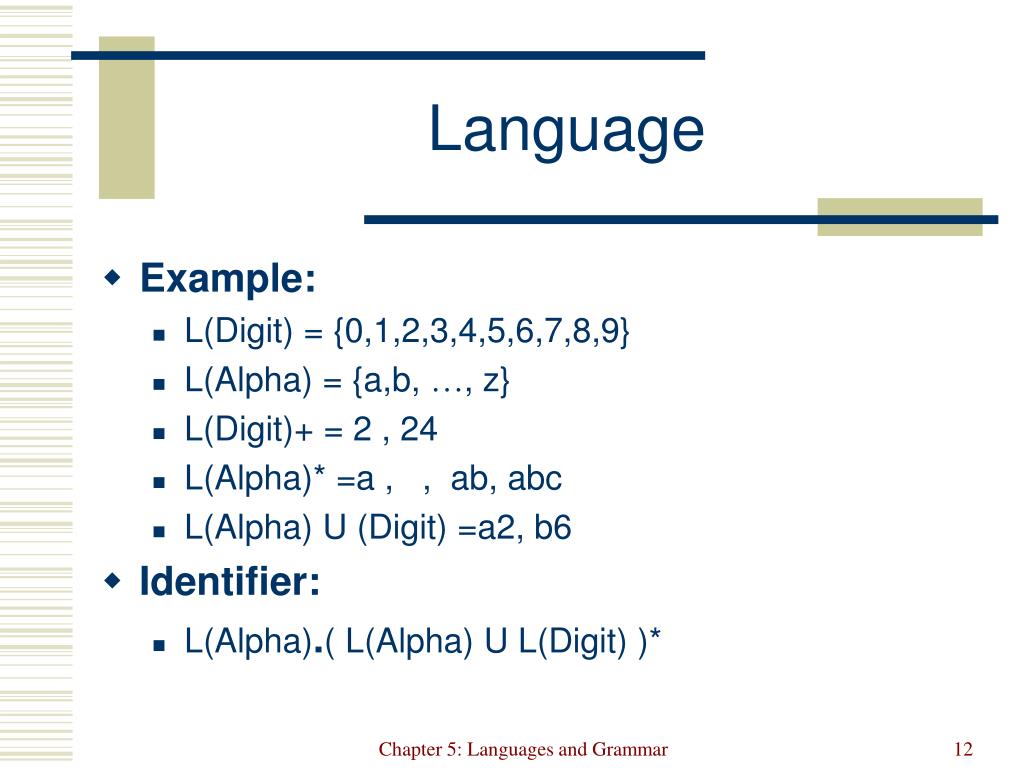 Language

Example:

L(Digit) = {0,1,2,3,4,5,6,7,8,9}

L(Alpha) = {a,b, …, z}

L(Digit)+ = 2 , 24

L(Alpha)* =a , , ab, abc

L(Alpha) U (Digit) =a2, b6

Identifier:

L(Alpha).( L(Alpha) U L(Digit) )*

Chapter 5: Languages and Grammar

12